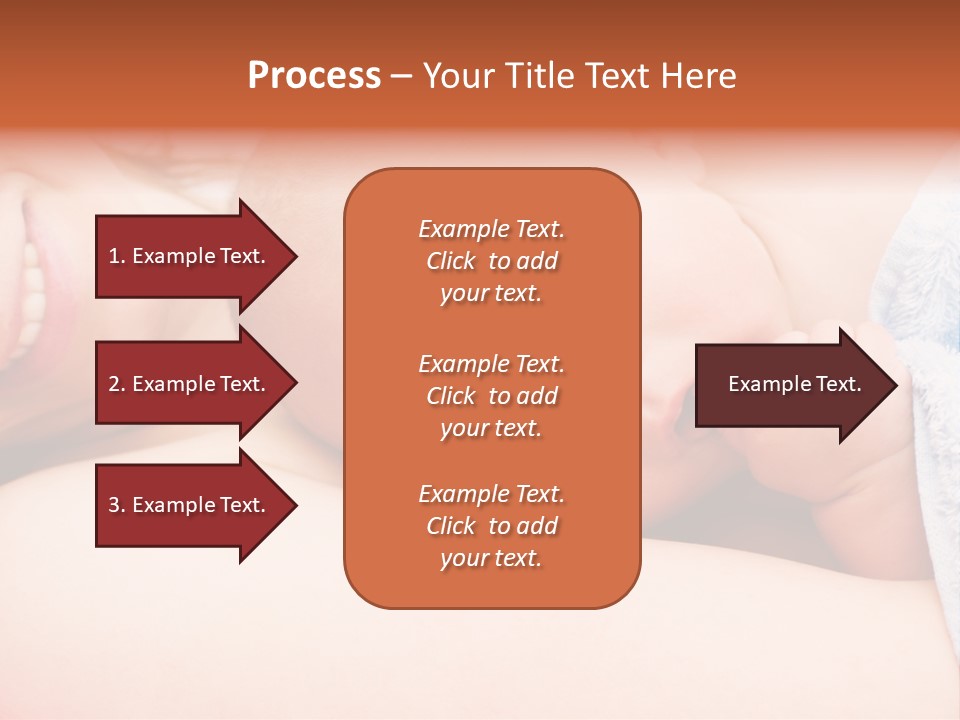 Process – Your Title Text Here

1. Example Text.

2. Example Text.

3. Example Text.

Example Text. Click to add your text.

Example Text. Click to add your text.

Example Text. Click to add your text.

Example Text.